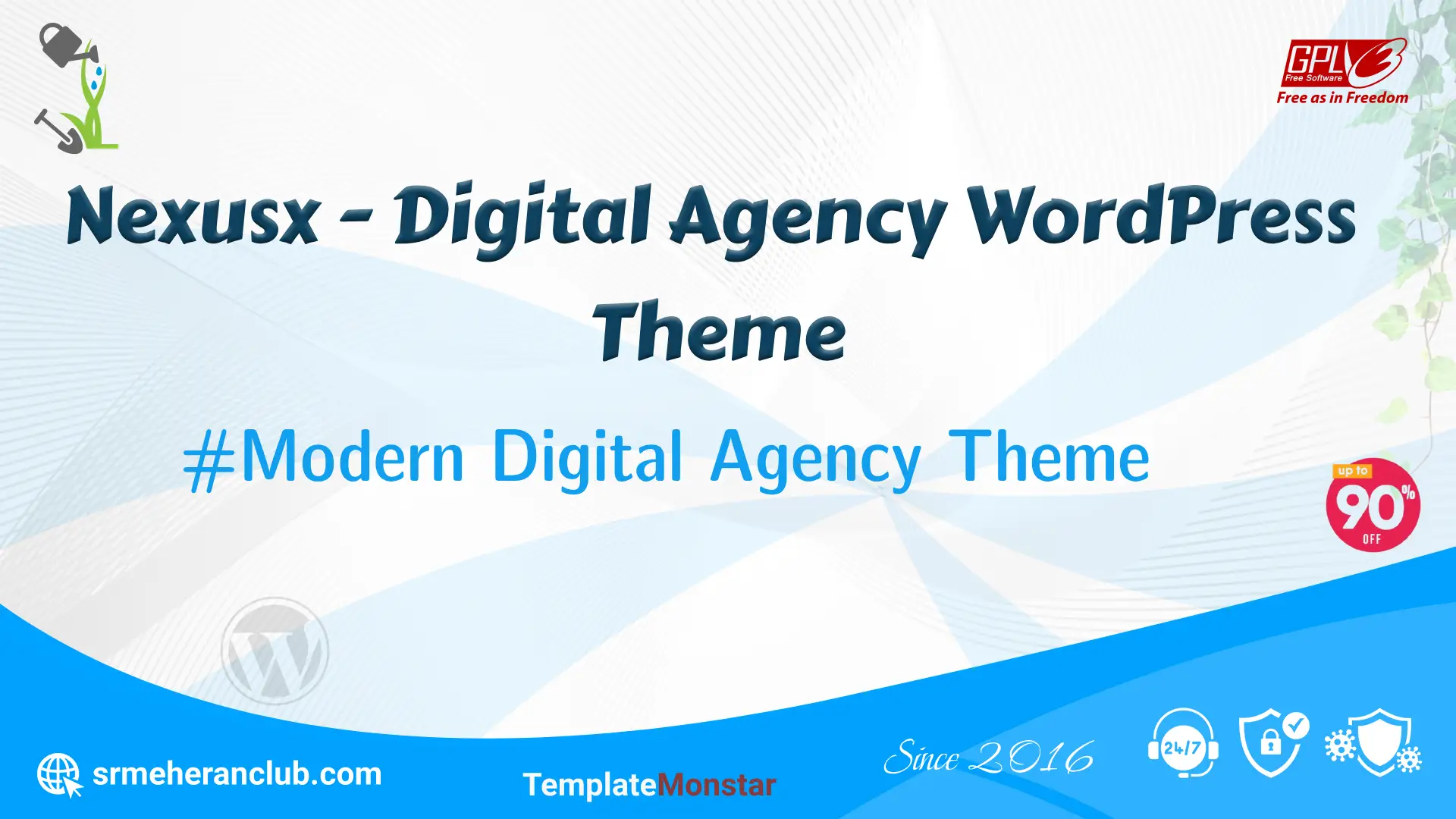 GPL 3
Free Software
Free as in Freedom

Nexusx - Digital Agency WordPress Theme

#Modern Digital Agency Theme

up to
90%
OFF

srmeheranclub.com

TemplateMonstar

Since 2016

24/7